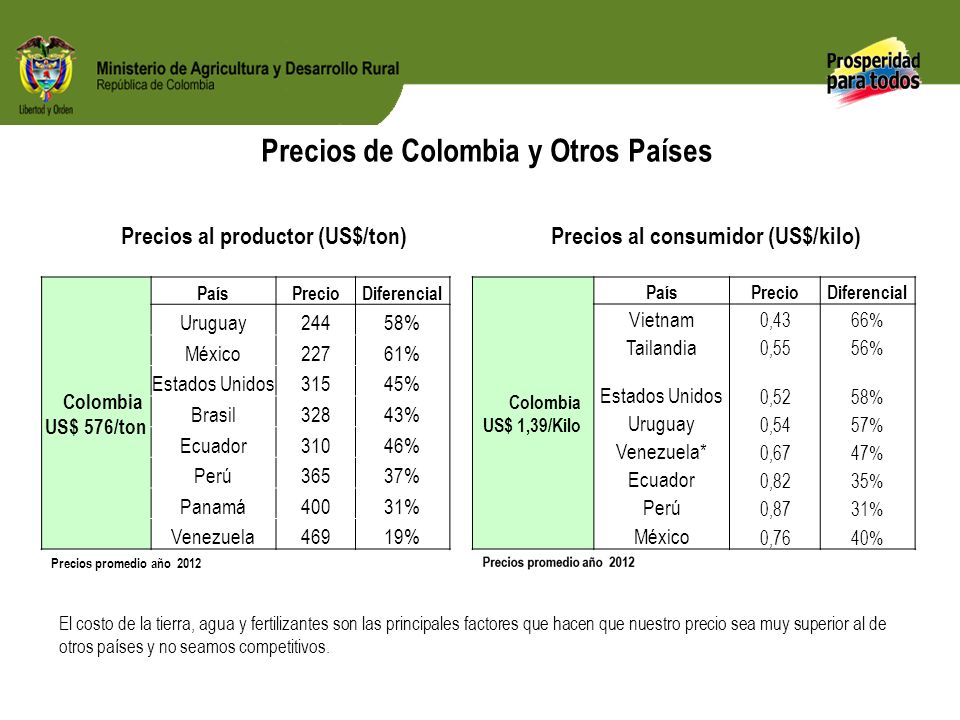 Libertad y Orden

Ministerio de Agricultura y Desarrollo Rural
República de Colombia

Prosperidad para todos

Precios de Colombia y Otros Países

Precios al productor (US$/ton)

| | País | Precio | Diferencial |
|---|---|---|---|
| Colombia US$ 576/ton | Uruguay | 244 | 58% |
| | México | 227 | 61% |
| | Estados Unidos | 315 | 45% |
| | Brasil | 328 | 43% |
| | Ecuador | 310 | 46% |
| | Perú | 365 | 37% |
| | Panamá | 400 | 31% |
| | Venezuela | 469 | 19% |

Precios promedio año 2012

Precios al consumidor (US$/kilo)

| | País | Precio | Diferencial |
|---|---|---|---|
| Colombia US$ 1,39/Kilo | Vietnam | 0,43 | 66% |
| | Tailandia | 0,55 | 56% |
| | Estados Unidos | 0,52 | 58% |
| | Uruguay | 0,54 | 57% |
| | Venezuela* | 0,67 | 47% |
| | Ecuador | 0,82 | 35% |
| | Perú | 0,87 | 31% |
| | México | 0,76 | 40% |

Precios promedio año 2012

El costo de la tierra, agua y fertilizantes son las principales factores que hacen que nuestro precio sea muy superior al de otros países y no seamos competitivos.